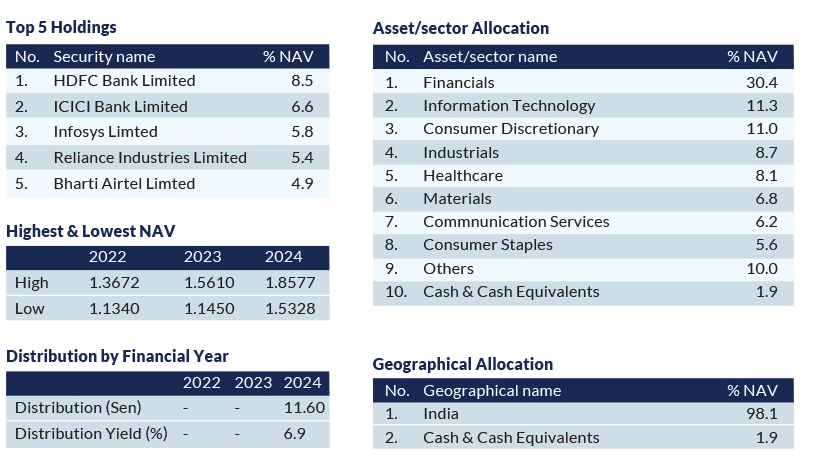 Top 5 Holdings

| No. | Security name | % NAV |
|---|---|---|
| 1. | HDFC Bank Limited | 8.5 |
| 2. | ICICI Bank Limited | 6.6 |
| 3. | Infosys Limted | 5.8 |
| 4. | Reliance Industries Limited | 5.4 |
| 5. | Bharti Airtel Limted | 4.9 |

Highest & Lowest NAV

| | 2022 | 2023 | 2024 |
|---|---|---|---|
| High | 1.3672 | 1.5610 | 1.8577 |
| Low | 1.1340 | 1.1450 | 1.5328 |

Distribution by Financial Year

| | 2022 | 2023 | 2024 |
|---|---|---|---|
| Distribution (Sen) | - | - | 11.60 |
| Distribution Yield (%) | - | - | 6.9 |

Asset/sector Allocation

| No. | Asset/sector name | % NAV |
|---|---|---|
| 1. | Financials | 30.4 |
| 2. | Information Technology | 11.3 |
| 3. | Consumer Discretionary | 11.0 |
| 4. | Industrials | 8.7 |
| 5. | Healthcare | 8.1 |
| 6. | Materials | 6.8 |
| 7. | Commnunication Services | 6.2 |
| 8. | Consumer Staples | 5.6 |
| 9. | Others | 10.0 |
| 10. | Cash & Cash Equivalents | 1.9 |

Geographical Allocation

| No. | Geographical name | % NAV |
|---|---|---|
| 1. | India | 98.1 |
| 2. | Cash & Cash Equivalents | 1.9 |